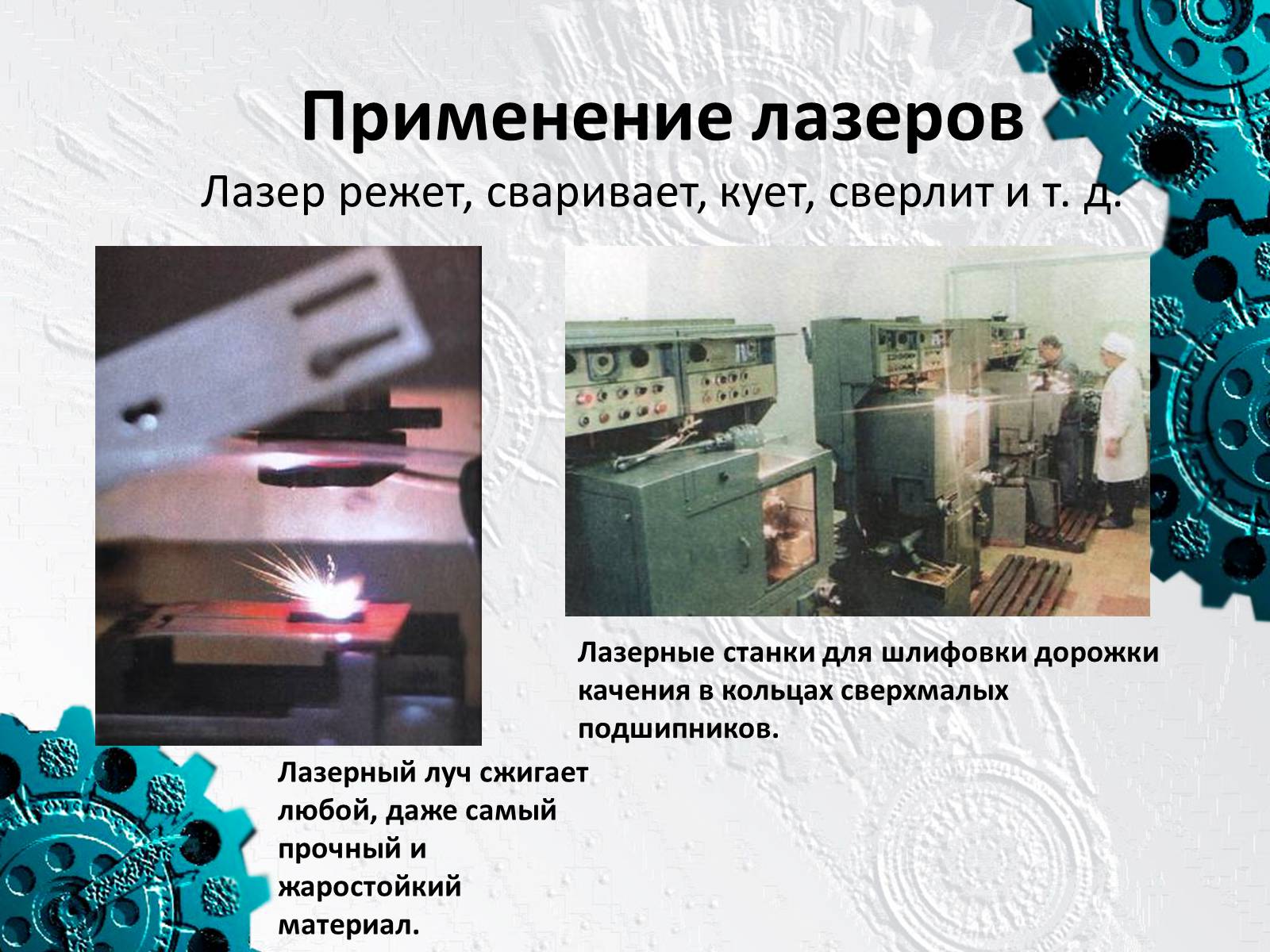 Применение лазеров

Лазер режет, сваривает, кует, сверлит и т. д.

Лазерные станки для шлифовки дорожки качения в кольцах сверхмалых подшипников.

Лазерный луч сжигает любой, даже самый прочный и жаростойкий материал.